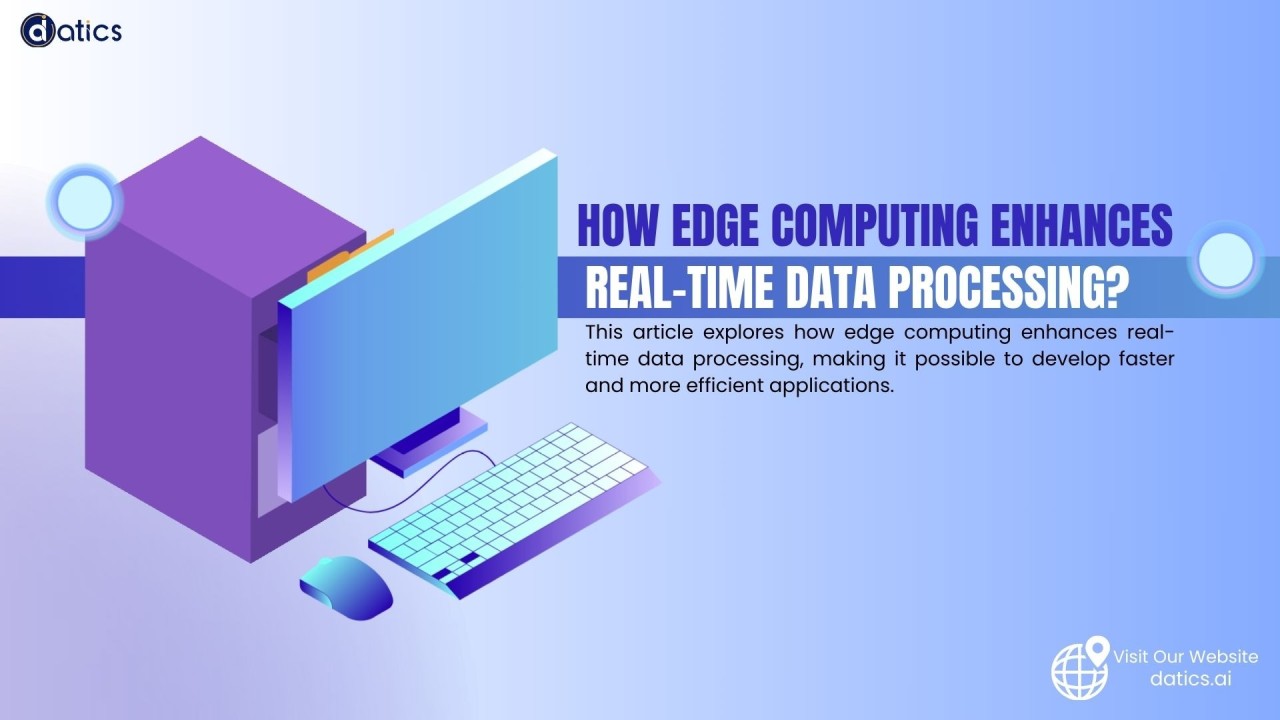 datics

HOW EDGE COMPUTING ENHANCES REAL-TIME DATA PROCESSING?

This article explores how edge computing enhances real-time data processing, making it possible to develop faster and more efficient applications.

Visit Our Website
datics.ai